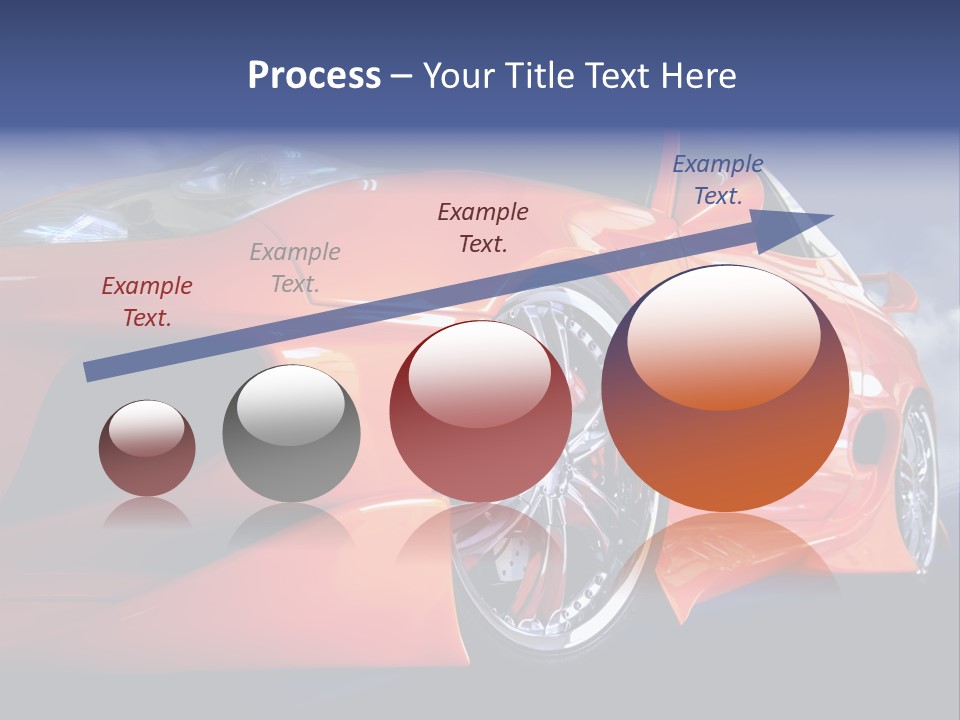 Process – Your Title Text Here

Example Text.

Example Text.

Example Text.

Example Text.